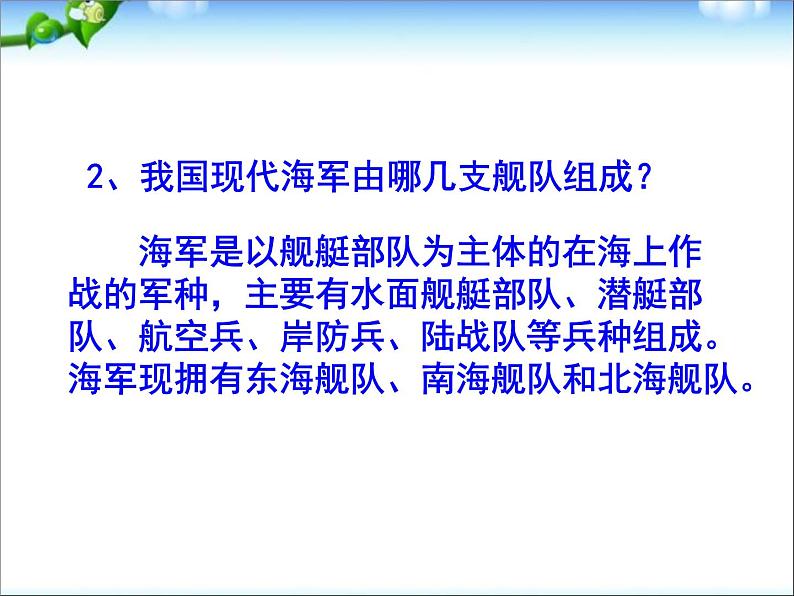 2、我国现代海军由哪几支舰队组成？

海军是以舰艇部队为主体的在海上作战的军种，主要有水面舰艇部队、潜艇部队、航空兵、岸防兵、陆战队等兵种组成。海军现拥有东海舰队、南海舰队和北海舰队。